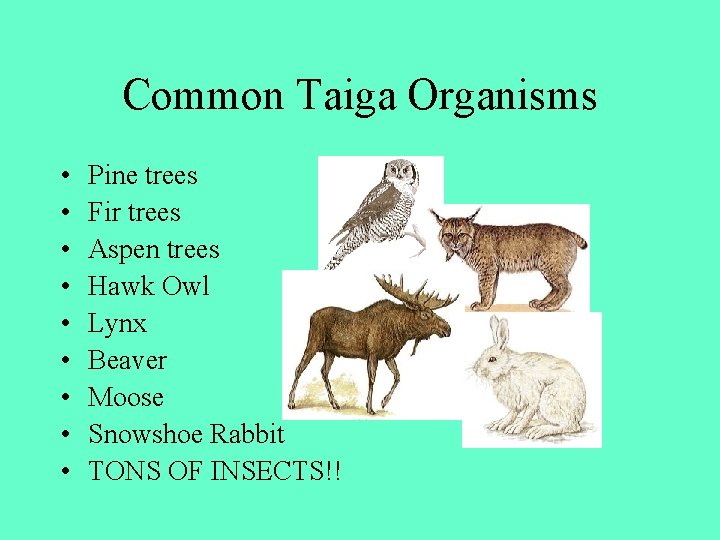 Common Taiga Organisms

• Pine trees
• Fir trees
• Aspen trees
• Hawk Owl
• Lynx
• Beaver
• Moose
• Snowshoe Rabbit
• TONS OF INSECTS!!